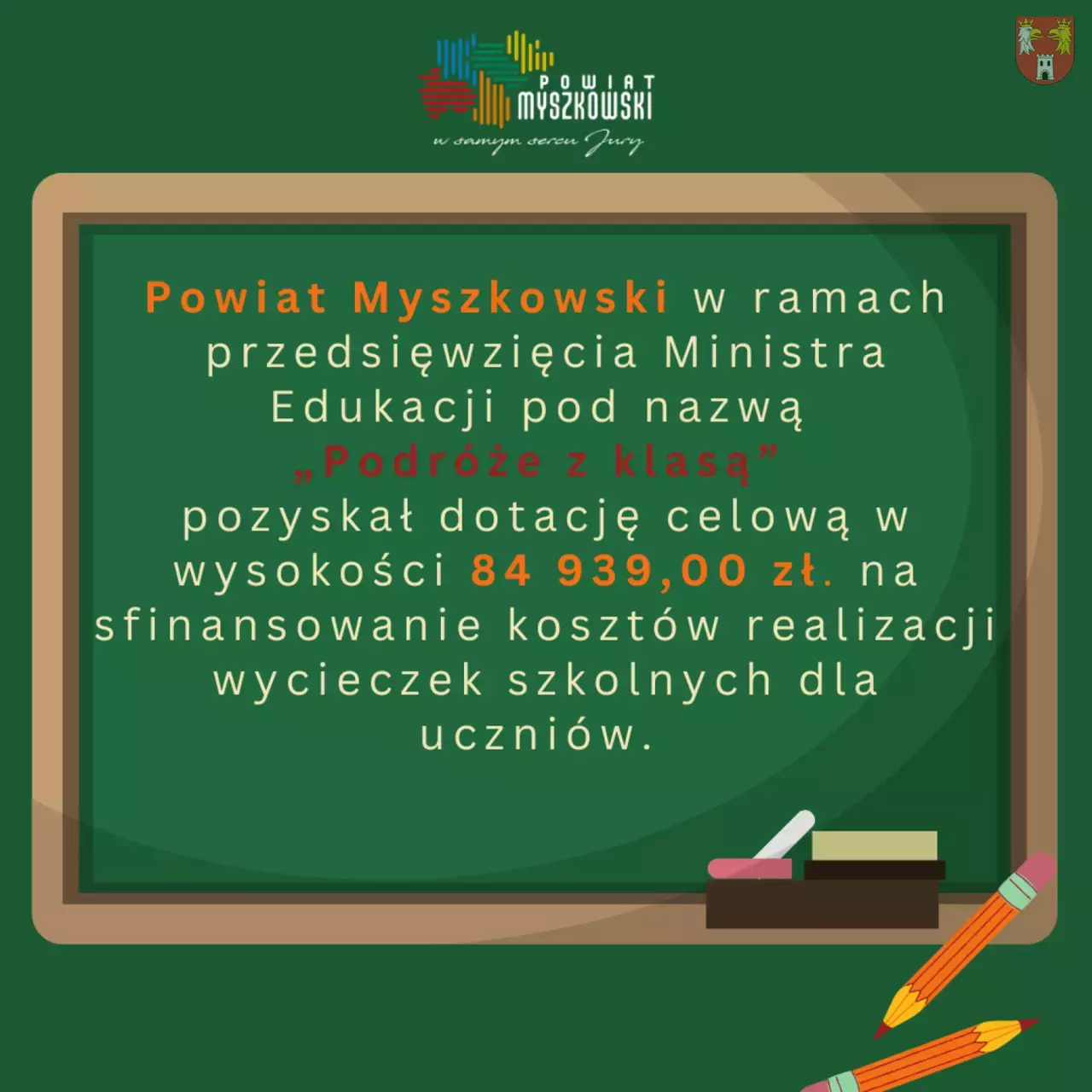 POWIAT MYSZKOWSKI
w samym sercu Jury

Powiat Myszkowski w ramach przedsięwzięcia Ministra Edukacji pod nazwą „Podróże z klasą” pozyskał dotację celową w wysokości 84 939,00 zł. na sfinansowanie kosztów realizacji wycieczek szkolnych dla uczniów.